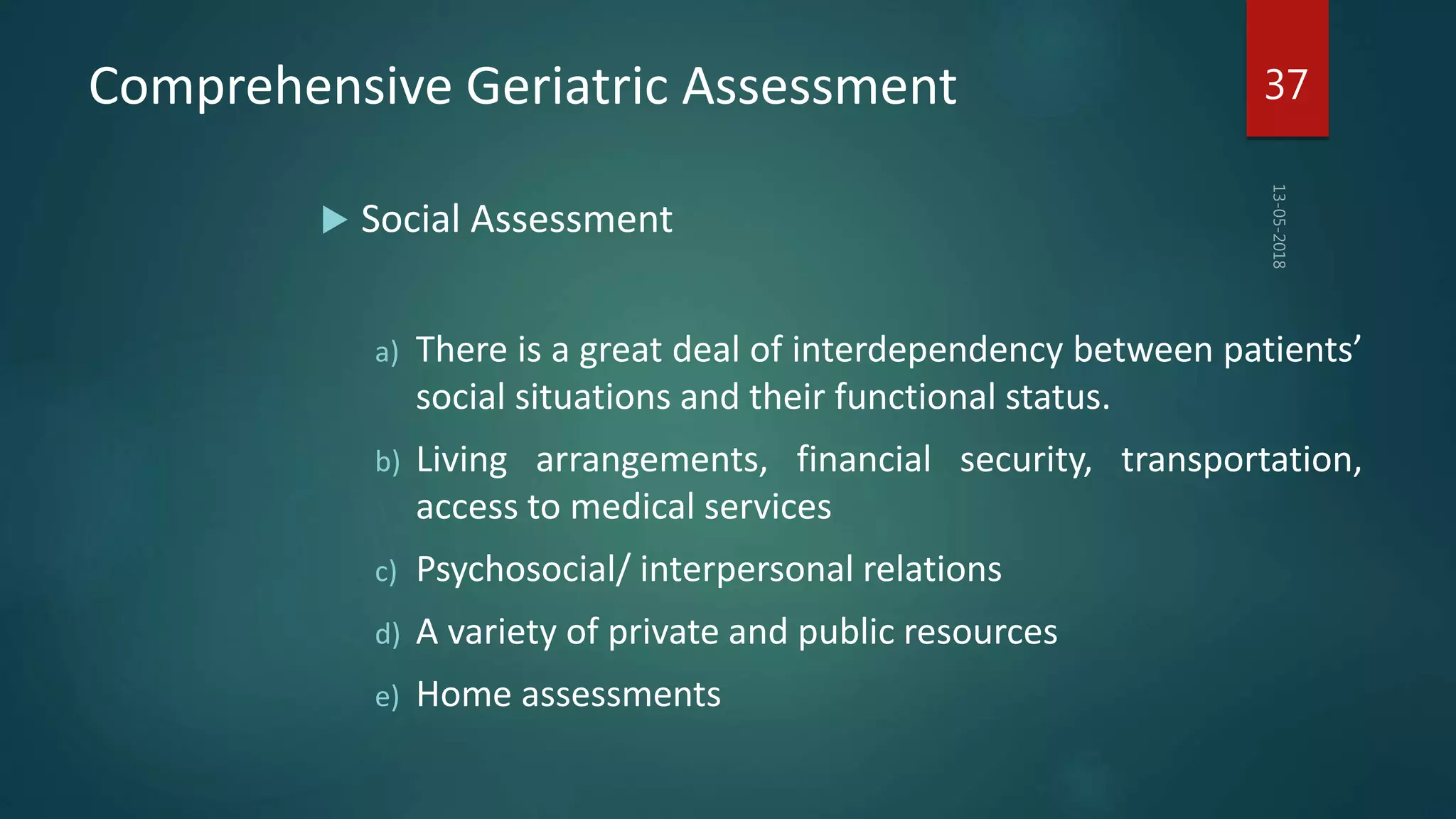 Comprehensive Geriatric Assessment

37

13-05-2018

Social Assessment

a) There is a great deal of interdependency between patients’ social situations and their functional status.

b) Living arrangements, financial security, transportation, access to medical services

c) Psychosocial/ interpersonal relations

d) A variety of private and public resources

e) Home assessments